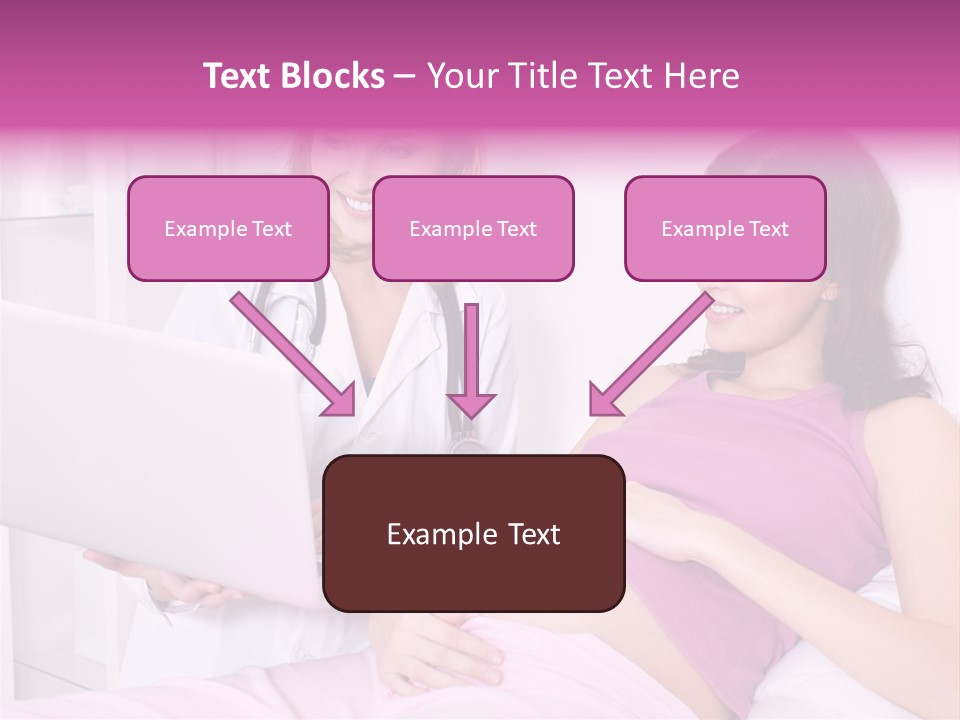 Text Blocks – Your Title Text Here

Example Text

Example Text

Example Text

Example Text